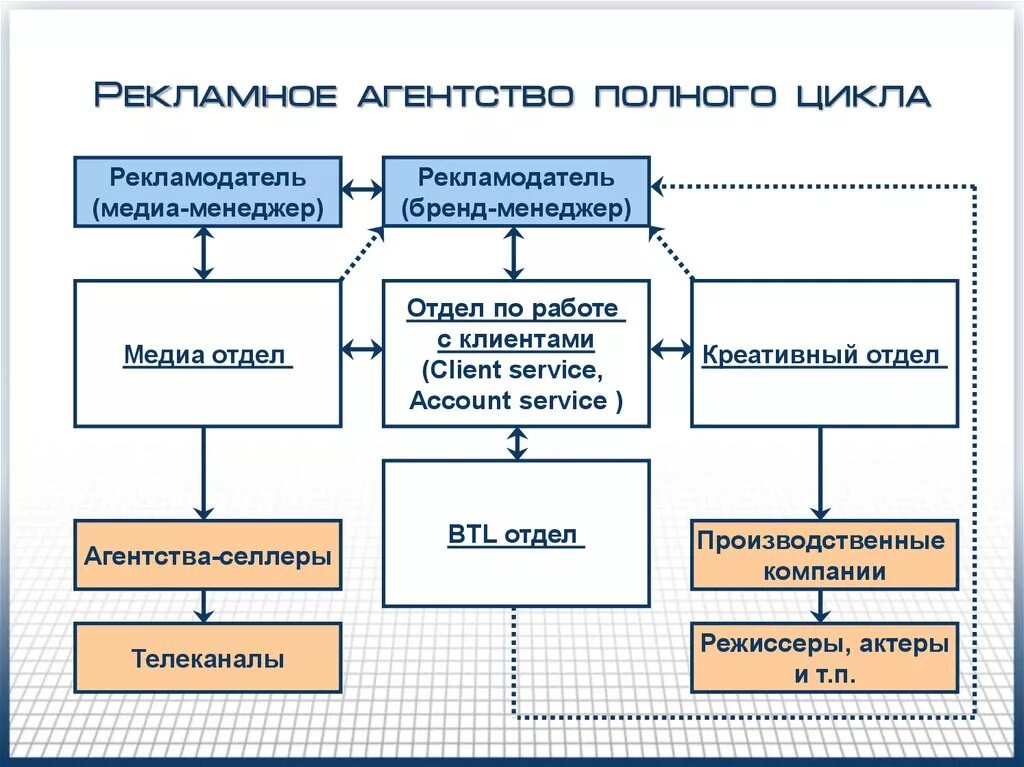 РЕКЛАМНОЕ АГЕНТСТВО ПОЛНОГО ЦИКЛА

Рекламодатель (медиа-менеджер)

Рекламодатель (бренд-менеджер)

Медиа отдел

Отдел по работе с клиентами (Client service, Account service )

Креативный отдел

BTL отдел

Агентства-селлеры

Телеканалы

Производственные компании

Режиссеры, актеры и т.п.